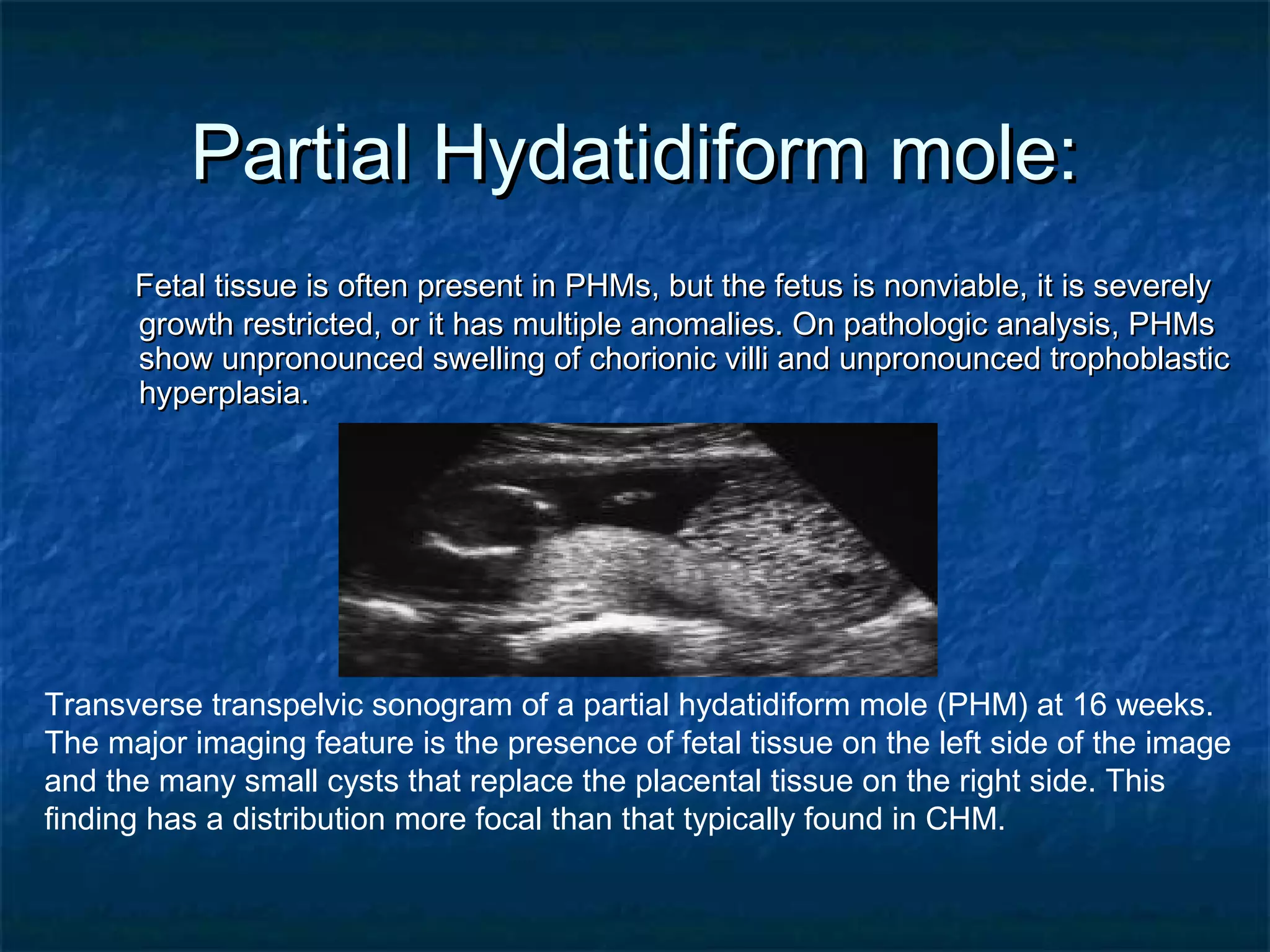 Partial Hydatidiform mole:

Fetal tissue is often present in PHMs, but the fetus is nonviable, it is severely growth restricted, or it has multiple anomalies. On pathologic analysis, PHMs show unpronounced swelling of chorionic villi and unpronounced trophoblastic hyperplasia.

Transverse transpelvic sonogram of a partial hydatidiform mole (PHM) at 16 weeks. The major imaging feature is the presence of fetal tissue on the left side of the image and the many small cysts that replace the placental tissue on the right side. This finding has a distribution more focal than that typically found in CHM.